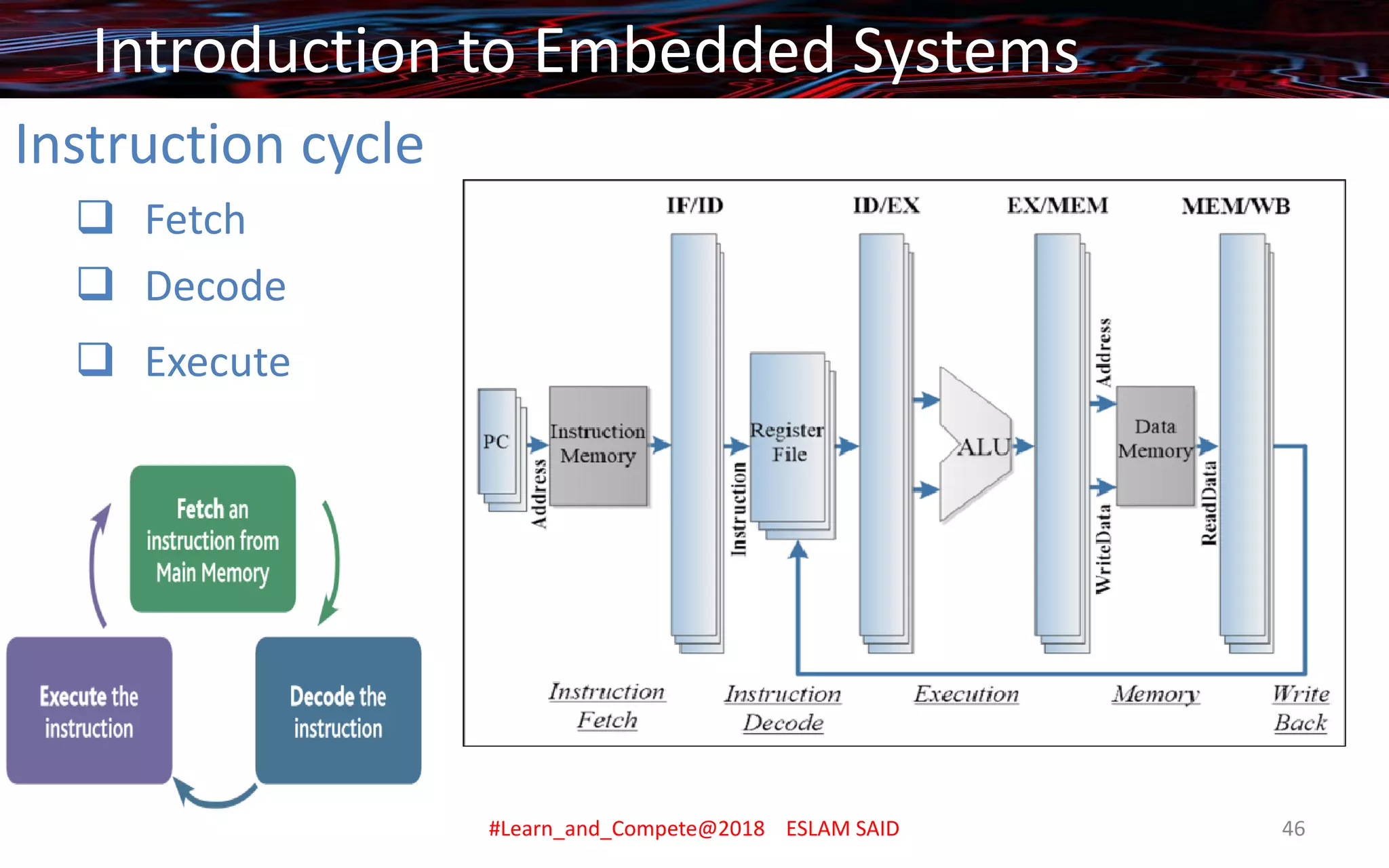 Introduction to Embedded Systems

Instruction cycle

❑ Fetch

❑ Decode

❑ Execute

Fetch an instruction from Main Memory

Decode the instruction

Execute the instruction

IF/ID
ID/EX
EX/MEM
MEM/WB

PC
Address
Instruction Memory
Instruction
Register File
ALU
Address
WriteData
Data Memory
ReadData

Instruction Fetch
Instruction Decode
Execution
Memory
Write Back

#Learn_and_Compete@2018 ESLAM SAID

46